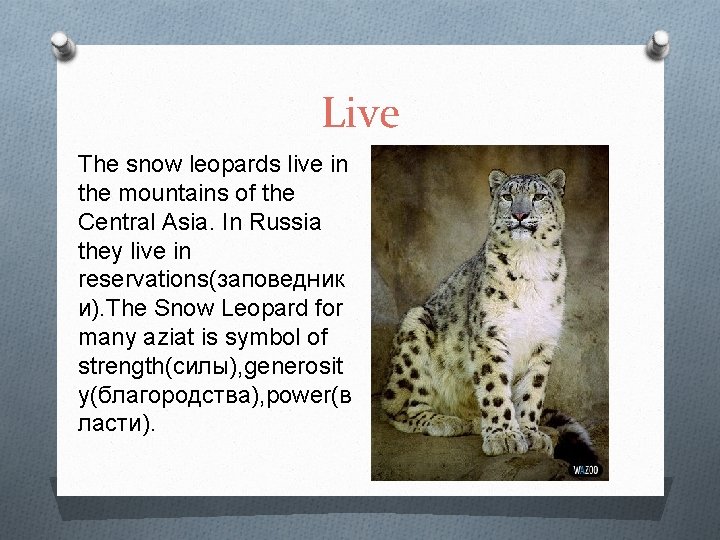 Live

The snow leopards live in the mountains of the Central Asia. In Russia they live in reservations(заповедники).The Snow Leopard for many aziat is symbol of strength(силы),generosity(благородства),power(власти).

WAZOO